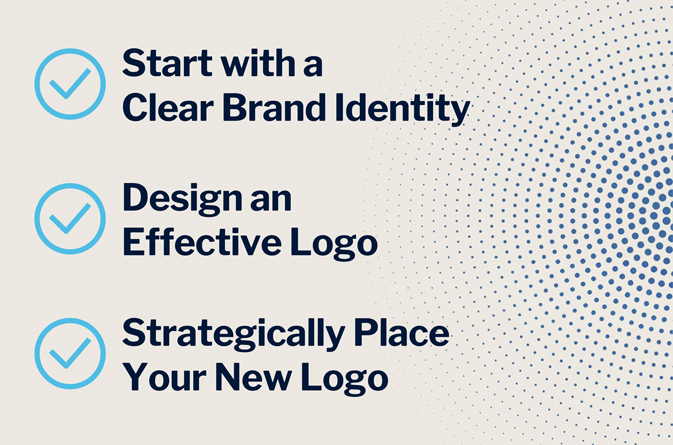 Start with a Clear Brand Identity

Design an Effective Logo

Strategically Place Your New Logo